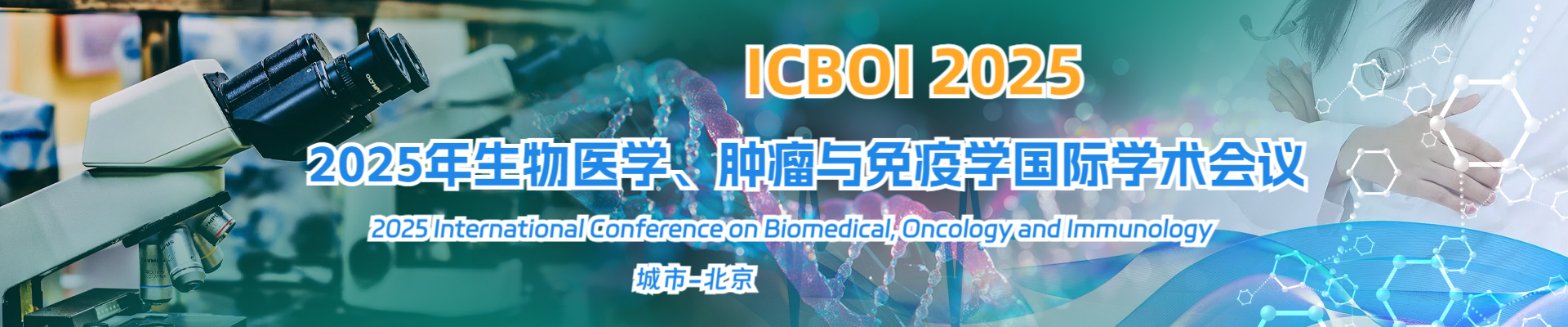 ICBOI 2025

2025年生物医学、肿瘤与免疫学国际学术会议

2025 International Conference on Biomedical, Oncology and Immunology

城市-北京